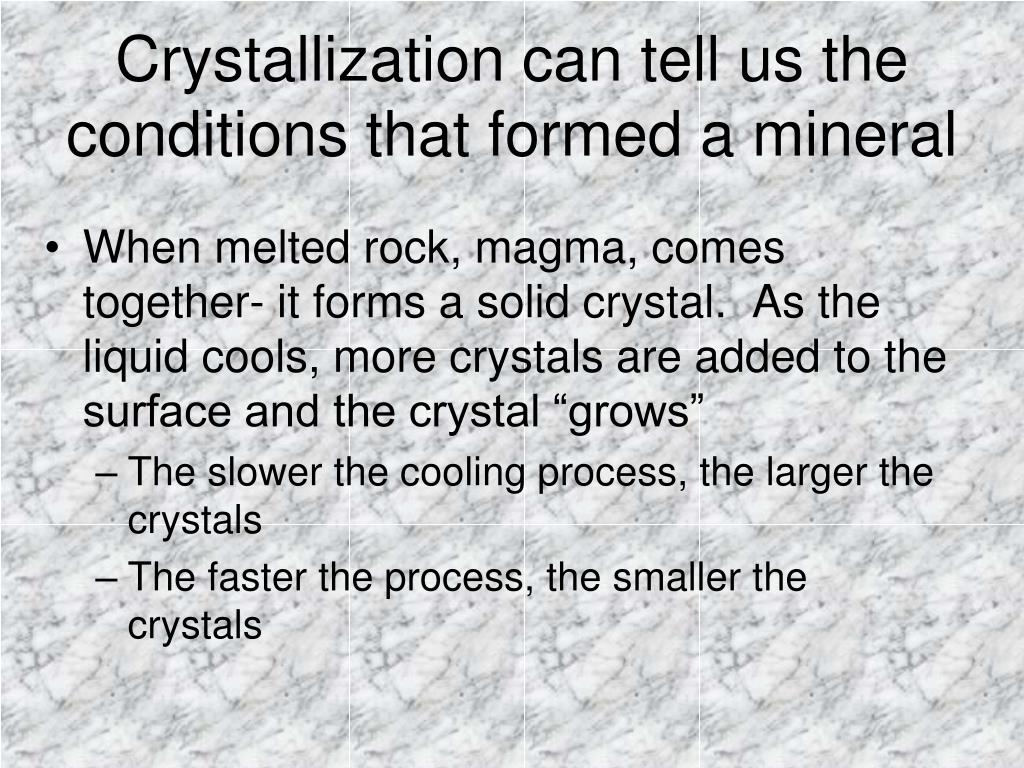 Crystallization can tell us the conditions that formed a mineral

• When melted rock, magma, comes together- it forms a solid crystal. As the liquid cools, more crystals are added to the surface and the crystal “grows”

– The slower the cooling process, the larger the crystals

– The faster the process, the smaller the crystals